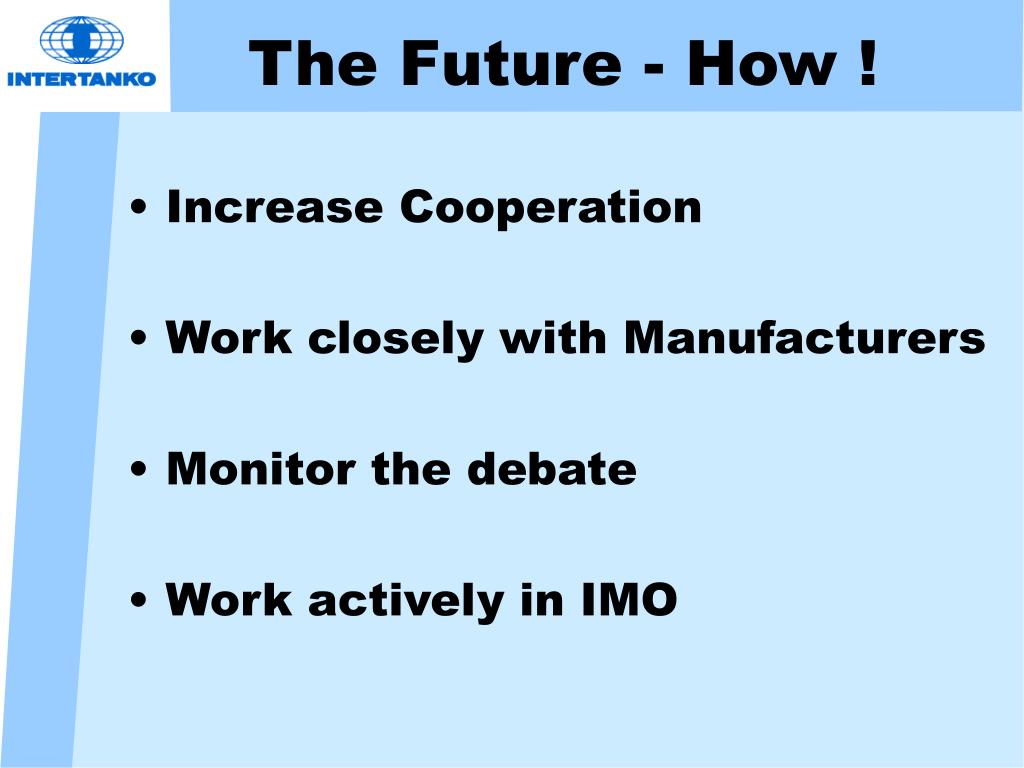 INTERTANKO

The Future - How !

• Increase Cooperation

• Work closely with Manufacturers

• Monitor the debate

• Work actively in IMO